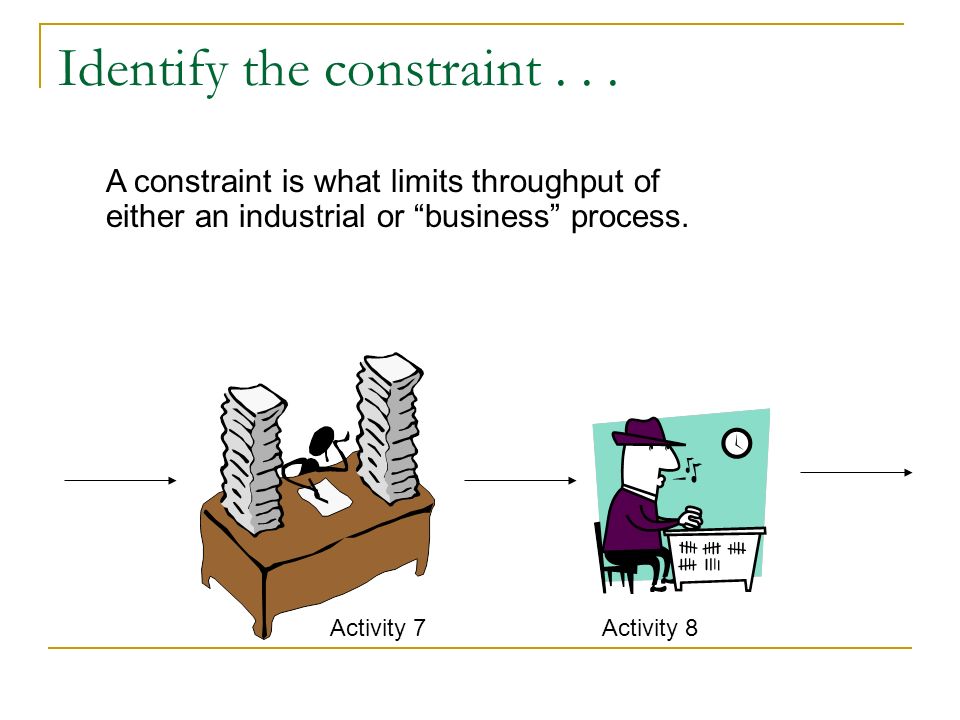 Identify the constraint . . .

A constraint is what limits throughput of either an industrial or “business” process.

Activity 7

Activity 8